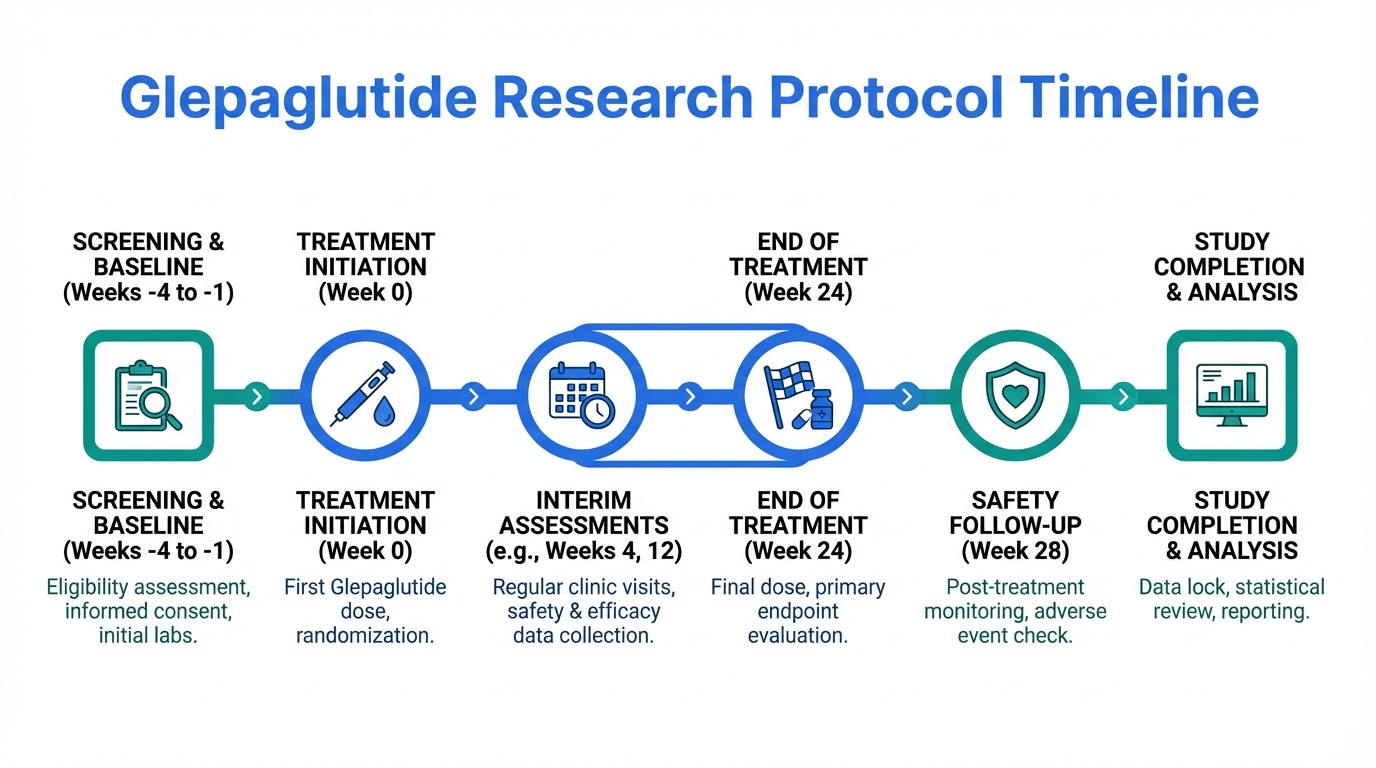 Glepaglutide Research Protocol Timeline

SCREENING & BASELINE (Weeks -4 to -1)

TREATMENT INITIATION (Week 0)

END OF TREATMENT (Week 24)

STUDY COMPLETION & ANALYSIS

SCREENING & BASELINE (Weeks -4 to -1)
Eligibility assessment, informed consent, initial labs.

TREATMENT INITIATION (Week 0)
First Glepaglutide dose, randomization.

INTERIM ASSESSMENTS (e.g., Weeks 4, 12)
Regular clinic visits, safety & efficacy data collection.

END OF TREATMENT (Week 24)
Final dose, primary endpoint evaluation.

SAFETY FOLLOW-UP (Week 28)
Post-treatment monitoring, adverse event check.

STUDY COMPLETION & ANALYSIS
Data lock, statistical review, reporting.